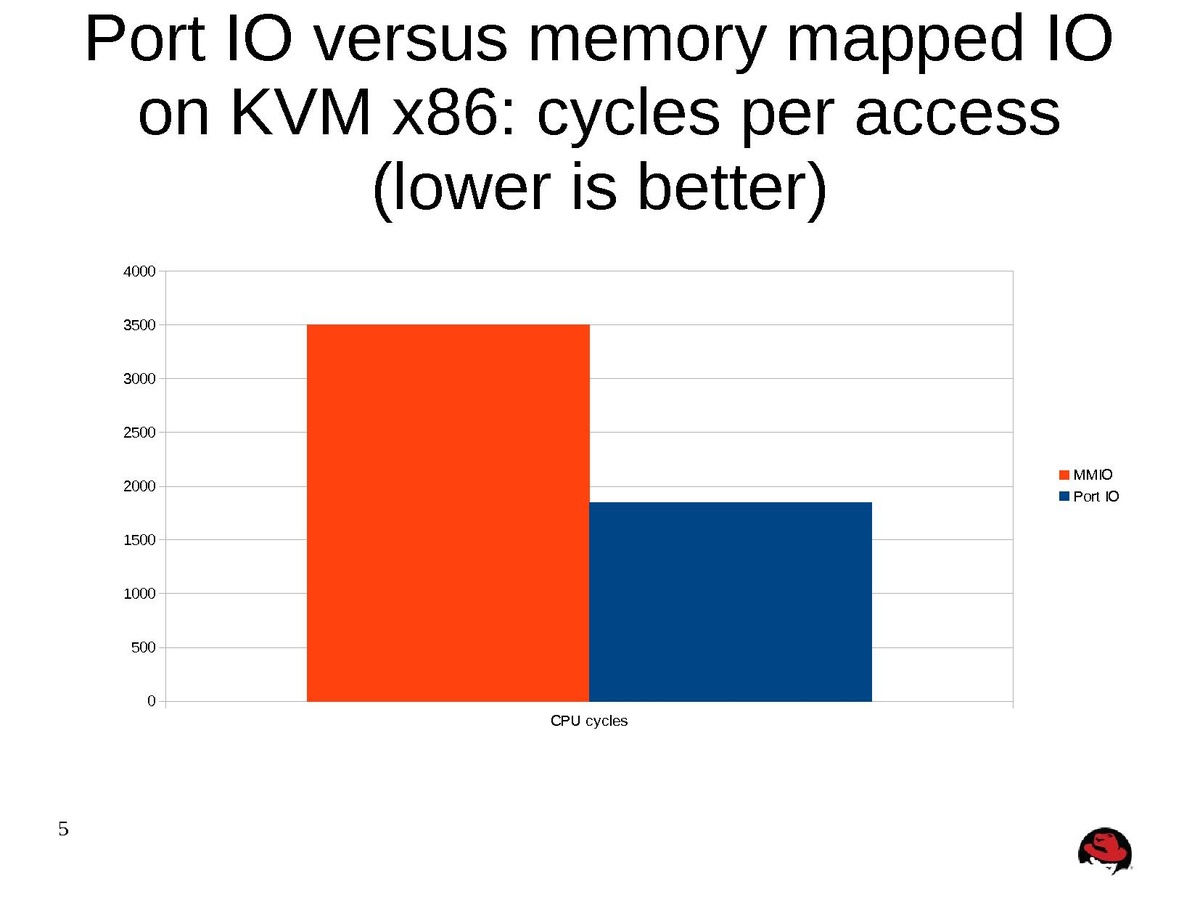 Port IO versus memory mapped IO on KVM x86: cycles per access (lower is better)

4000
3500
3000
2500
2000
1500
1000
500
0

CPU cycles

MMIO
Port IO

5